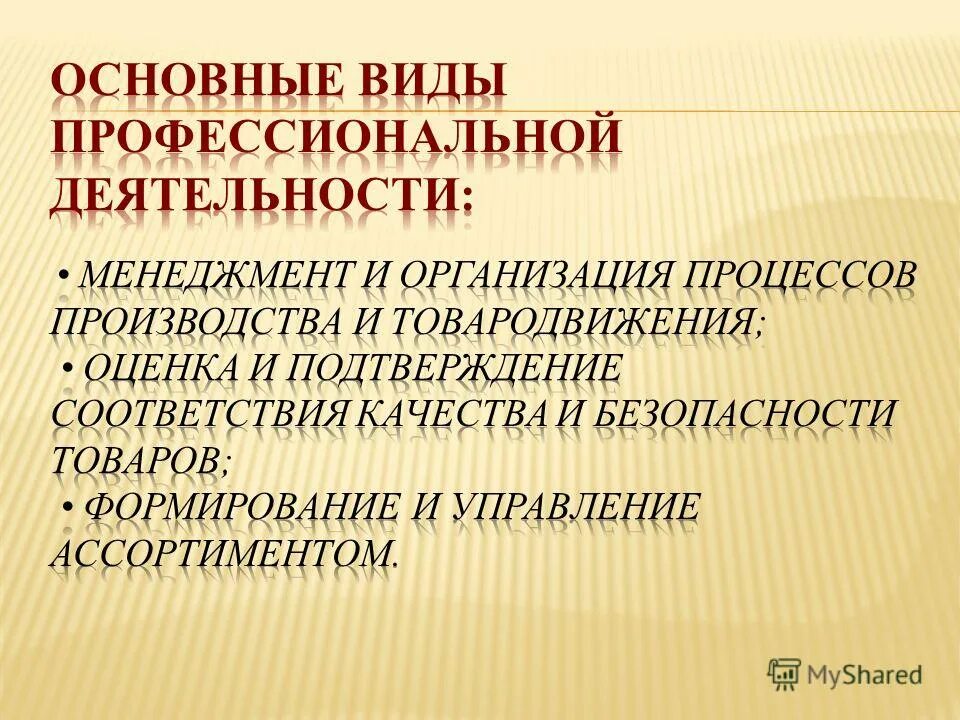 ОСНОВНЫЕ ВИДЫ ПРОФЕССИОНАЛЬНОЙ ДЕЯТЕЛЬНОСТИ:

• МЕНЕДЖМЕНТ И ОРГАНИЗАЦИЯ ПРОЦЕССОВ ПРОИЗВОДСТВА И ТОВАРОДВИЖЕНИЯ;
• ОЦЕНКА И ПОДТВЕРЖДЕНИЕ СООТВЕТСТВИЯ КАЧЕСТВА И БЕЗОПАСНОСТИ ТОВАРОВ;
• ФОРМИРОВАНИЕ И УПРАВЛЕНИЕ АССОРТИМЕНТОМ.

MyShared